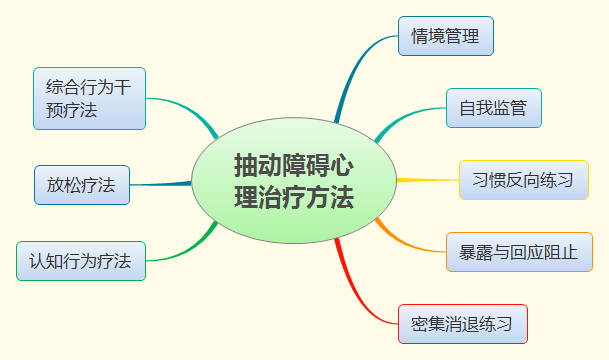 抽动障碍心理治疗方法

情境管理

自我监管

习惯反向练习

暴露与回应阻止

密集消退练习

综合行为干预疗法

放松疗法

认知行为疗法